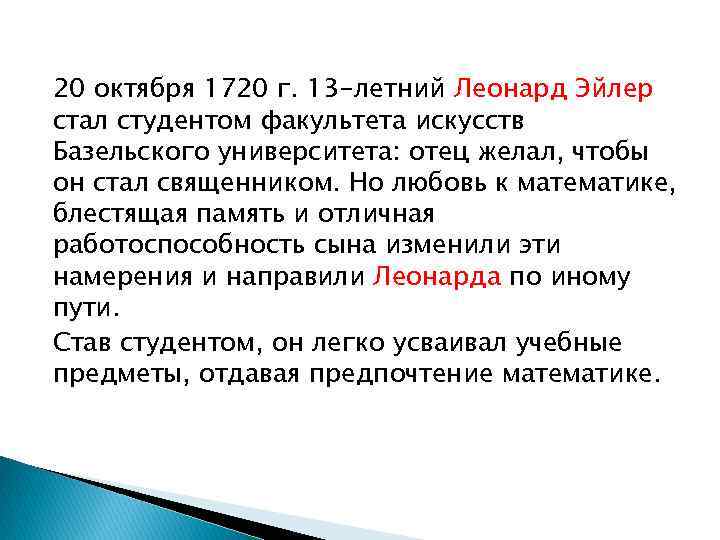 20 октября 1720 г. 13-летний Леонард Эйлер стал студентом факультета искусств Базельского университета: отец желал, чтобы он стал священником. Но любовь к математике, блестящая память и отличная работоспособность сына изменили эти намерения и направили Леонарда по иному пути.

Став студентом, он легко усваивал учебные предметы, отдавая предпочтение математике.